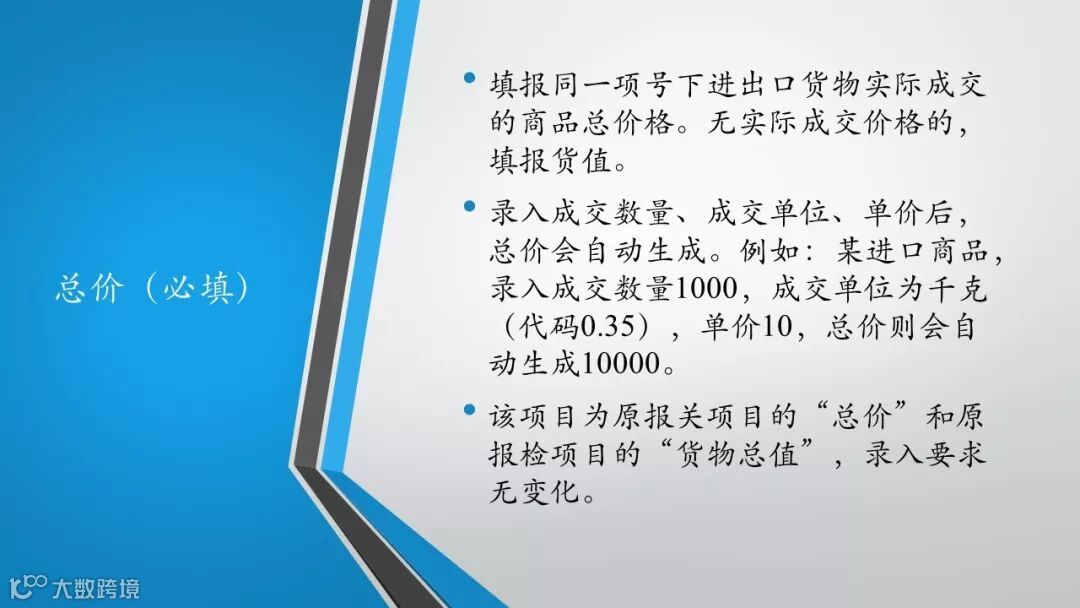 总价（必填）

• 填报同一项号下进出口货物实际成交的商品总价格。无实际成交价格的，填报货值。

• 录入成交数量、成交单位、单价后，总价会自动生成。例如：某进口商品，录入成交数量1000，成交单位为千克（代码0.35），单价10，总价则会自动生成10000。

• 该项目为原报关项目的“总价”和原报检项目的“货物总值”，录入要求无变化。

大数跨境